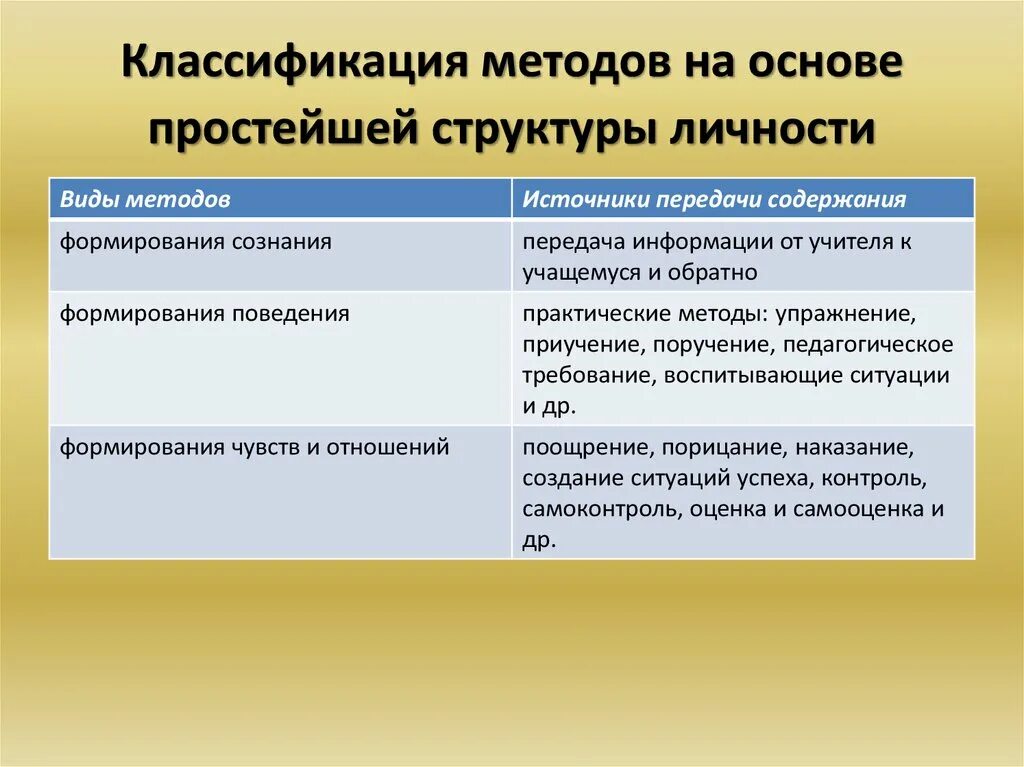 Классификация методов на основе простейшей структуры личности

| Виды методов | Источники передачи содержания |
|---|---|
| формирования сознания | передача информации от учителя к учащемуся и обратно |
| формирования поведения | практические методы: упражнение, приучение, поручение, педагогическое требование, воспитывающие ситуации и др. |
| формирования чувств и отношений | поощрение, порицание, наказание, создание ситуаций успеха, контроль, самоконтроль, оценка и самооценка и др. |